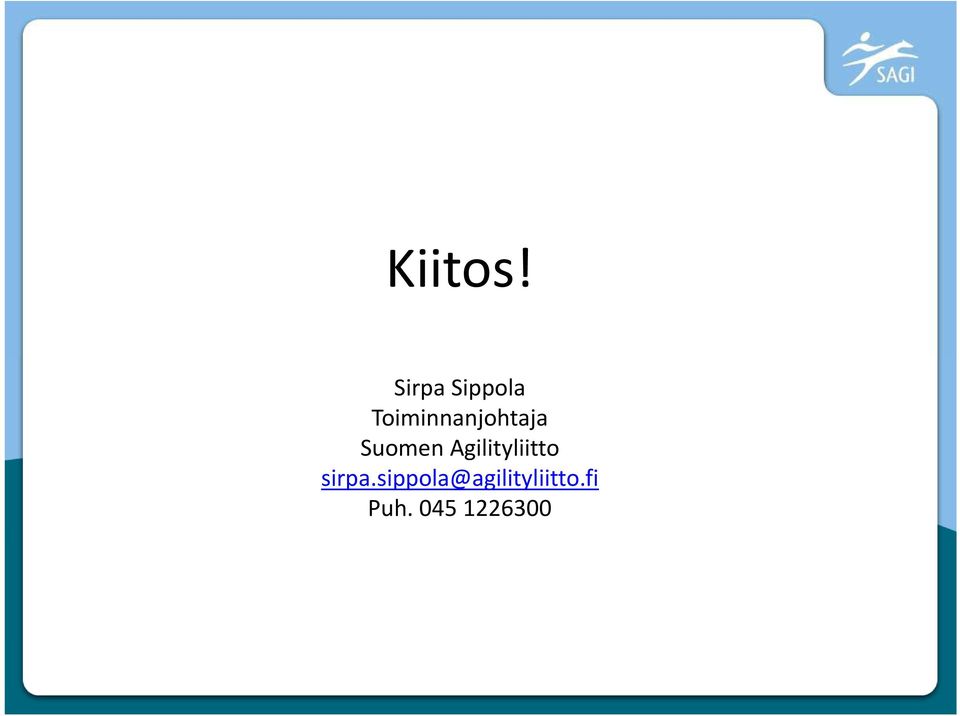 SAGI

Kiitos!

Sirpa Sippola
Toiminnanjohtaja
Suomen Agilityliitto
sirpa.sippola@agilityliitto.fi
Puh. 045 1226300